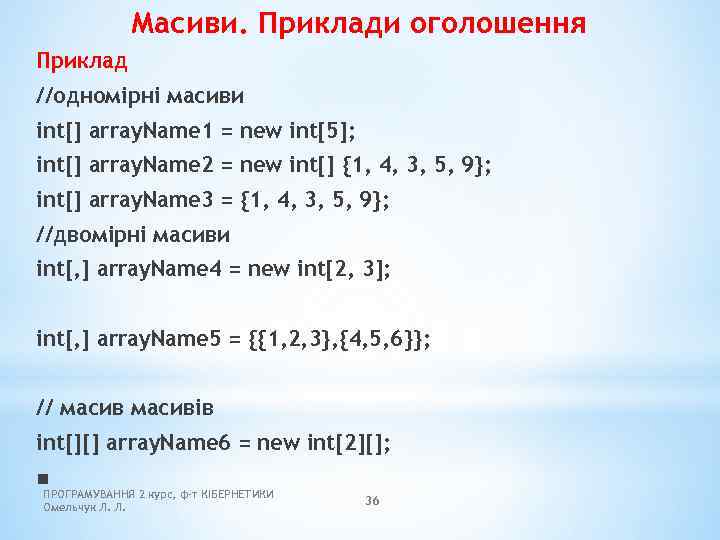 Масиви. Приклади оголошення

Приклад

//одномірні масиви

int[] arrayName1 = new int[5];

int[] arrayName2 = new int[] {1, 4, 3, 5, 9};

int[] arrayName3 = {1, 4, 3, 5, 9};

//двомірні масиви

int[,] arrayName4 = new int[2, 3];

int[,] arrayName5 = {{1,2,3},{4,5,6}};

// масив масивів

int[][] arrayName6 = new int[2][];

ПРОГРАМУВАННЯ 2 курс, ф-т КІБЕРНЕТИКИ
Омельчук Л. Л.

36